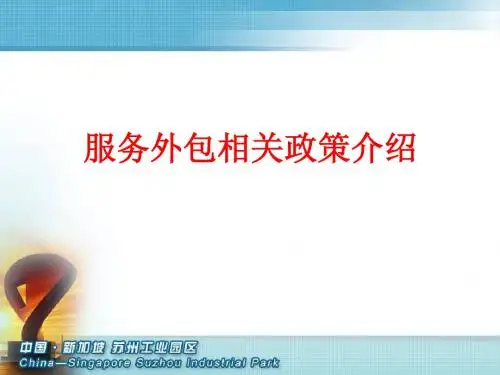 服务外包相关政策介绍

中国·新加坡 苏州工业园区
China—Singapore Suzhou Industrial Park